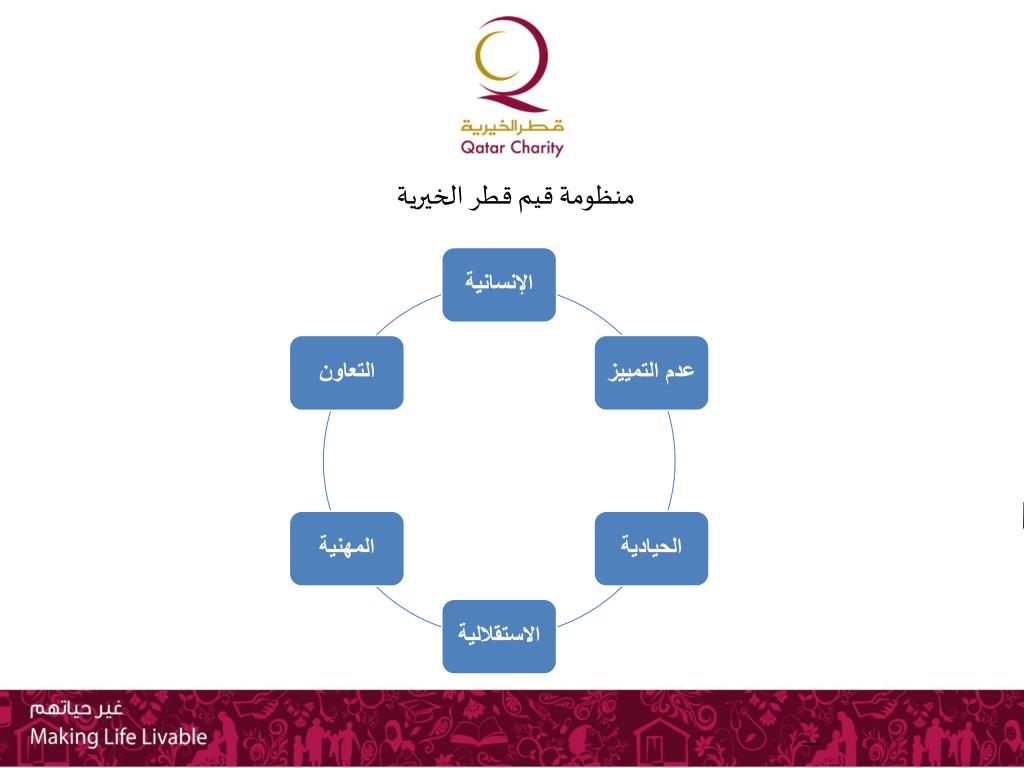 قطر الخيرية
Qatar Charity

منظومة قيم قطر الخيرية

الإنسانية

عدم التمييز

الحيادية

الاستقلالية

المهنية

التعاون

غير حياتهم
Making Life Livable